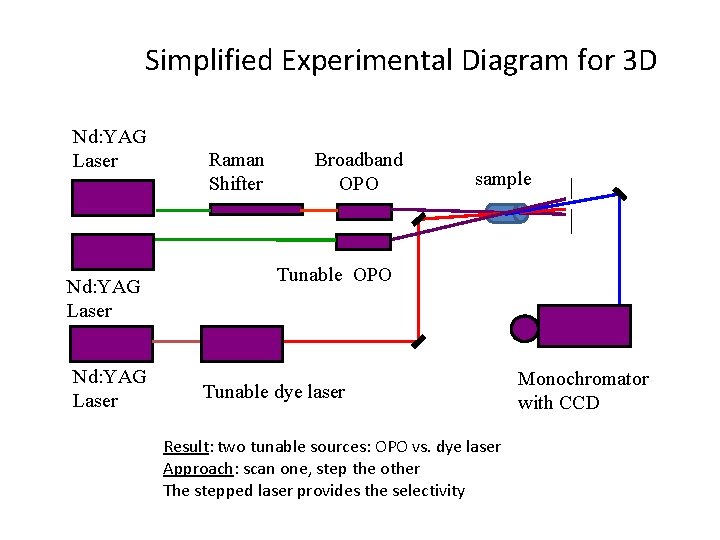 Simplified Experimental Diagram for 3D

Nd:YAG Laser

Raman Shifter

Broadband OPO

sample

Tunable OPO

Nd:YAG Laser

Nd:YAG Laser

Tunable dye laser

Monochromator with CCD

Result: two tunable sources: OPO vs. dye laser
Approach: scan one, step the other
The stepped laser provides the selectivity